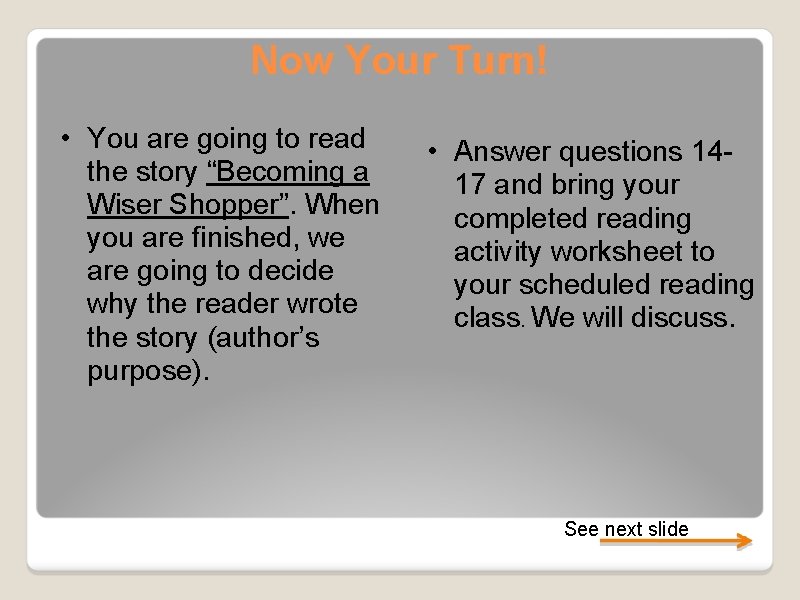 Now Your Turn!

• You are going to read the story “Becoming a Wiser Shopper”. When you are finished, we are going to decide why the reader wrote the story (author’s purpose).

• Answer questions 14-17 and bring your completed reading activity worksheet to your scheduled reading class. We will discuss.

See next slide